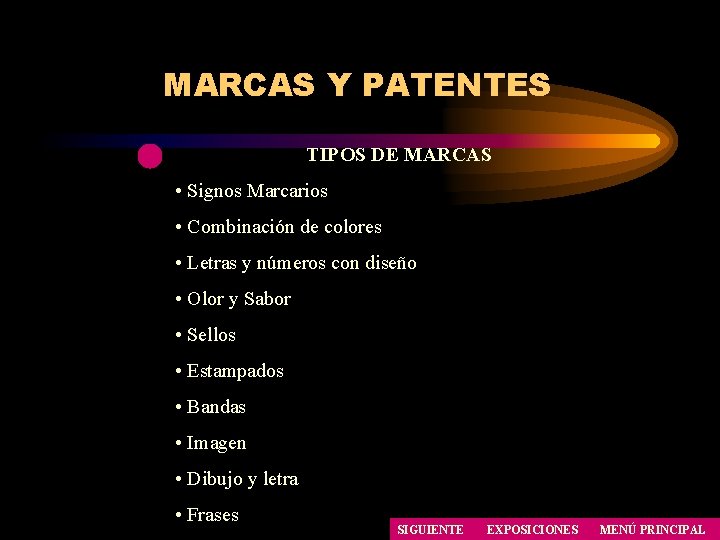 MARCAS Y PATENTES

TIPOS DE MARCAS

• Signos Marcarios

• Combinación de colores

• Letras y números con diseño

• Olor y Sabor

• Sellos

• Estampados

• Bandas

• Imagen

• Dibujo y letra

• Frases

SIGUIENTE EXPOSICIONES MENÚ PRINCIPAL